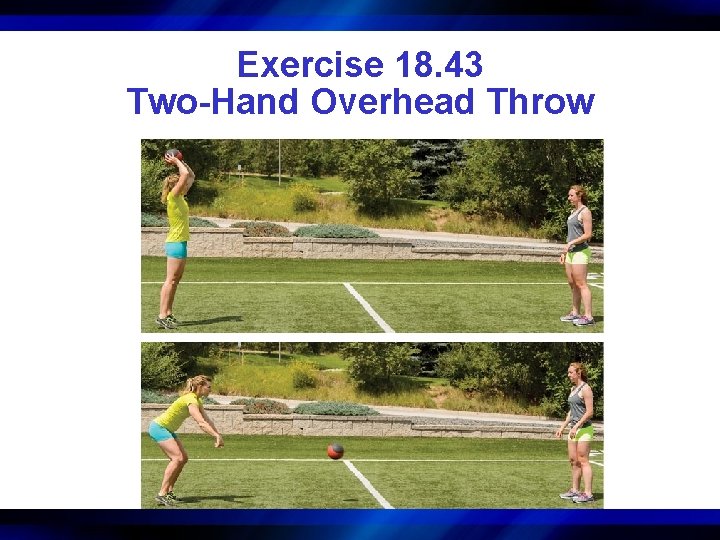 Exercise 18.43
Two-Hand Overhead Throw